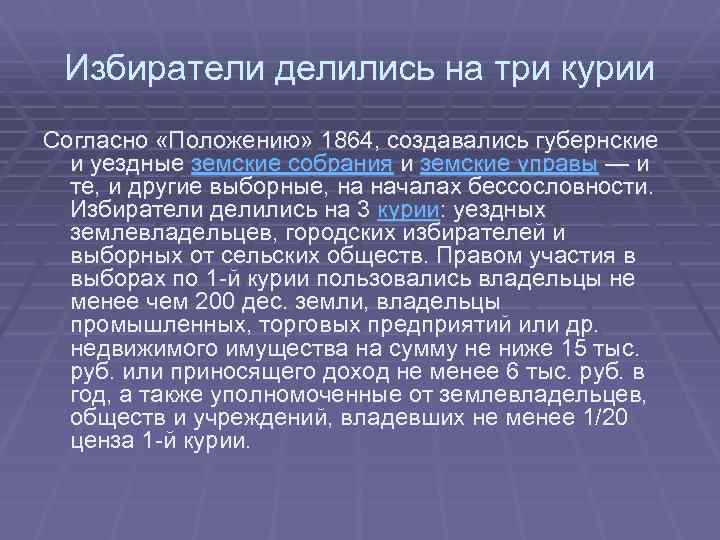 Избиратели делились на три курии

Согласно «Положению» 1864, создавались губернские и уездные земские собрания и земские управы — и те, и другие выборные, на началах бессословности. Избиратели делились на 3 курии: уездных землевладельцев, городских избирателей и выборных от сельских обществ. Правом участия в выборах по 1-й курии пользовались владельцы не менее чем 200 дес. земли, владельцы промышленных, торговых предприятий или др. недвижимого имущества на сумму не ниже 15 тыс. руб. или приносящего доход не менее 6 тыс. руб. в год, а также уполномоченные от землевладельцев, обществ и учреждений, владевших не менее 1/20 ценза 1-й курии.